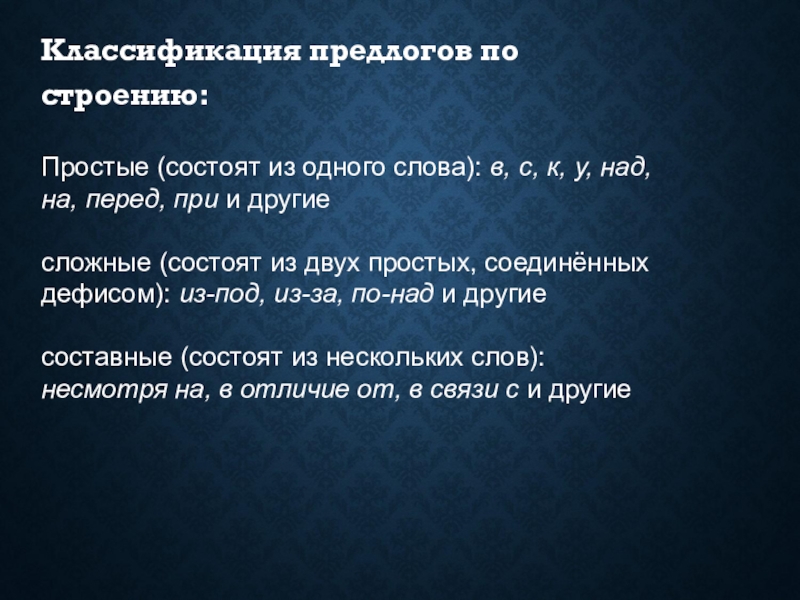 Классификация предлогов по строению:

Простые (состоят из одного слова): в, с, к, у, над, на, перед, при и другие

сложные (состоят из двух простых, соединённых дефисом): из-под, из-за, по-над и другие

составные (состоят из нескольких слов): несмотря на, в отличие от, в связи с и другие